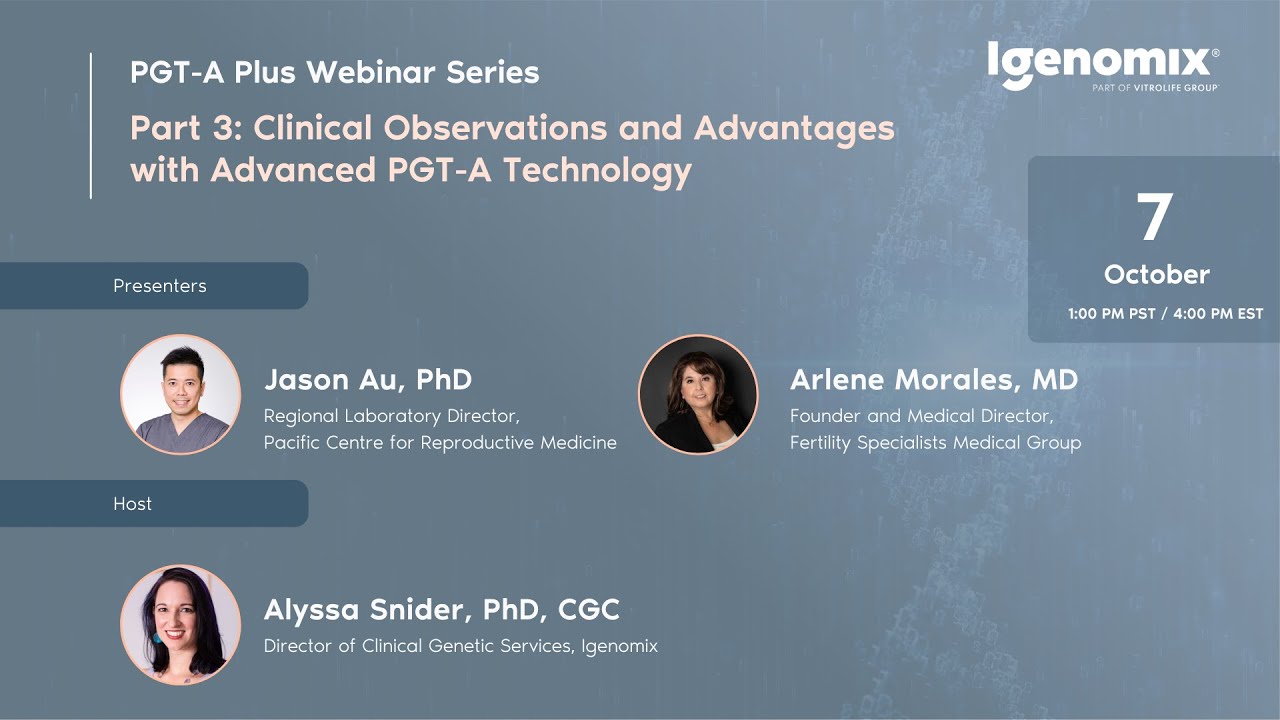 PGT-A Plus Webinar Series

Part 3: Clinical Observations and Advantages with Advanced PGT-A Technology

Igenomix®
PART OF VITROLIFE GROUP

7
October
1:00 PM PST / 4:00 PM EST

Presenters

Jason Au, PhD
Regional Laboratory Director, Pacific Centre for Reproductive Medicine

Arlene Morales, MD
Founder and Medical Director, Fertility Specialists Medical Group

Host

Alyssa Snider, PhD, CGC
Director of Clinical Genetic Services, Igenomix